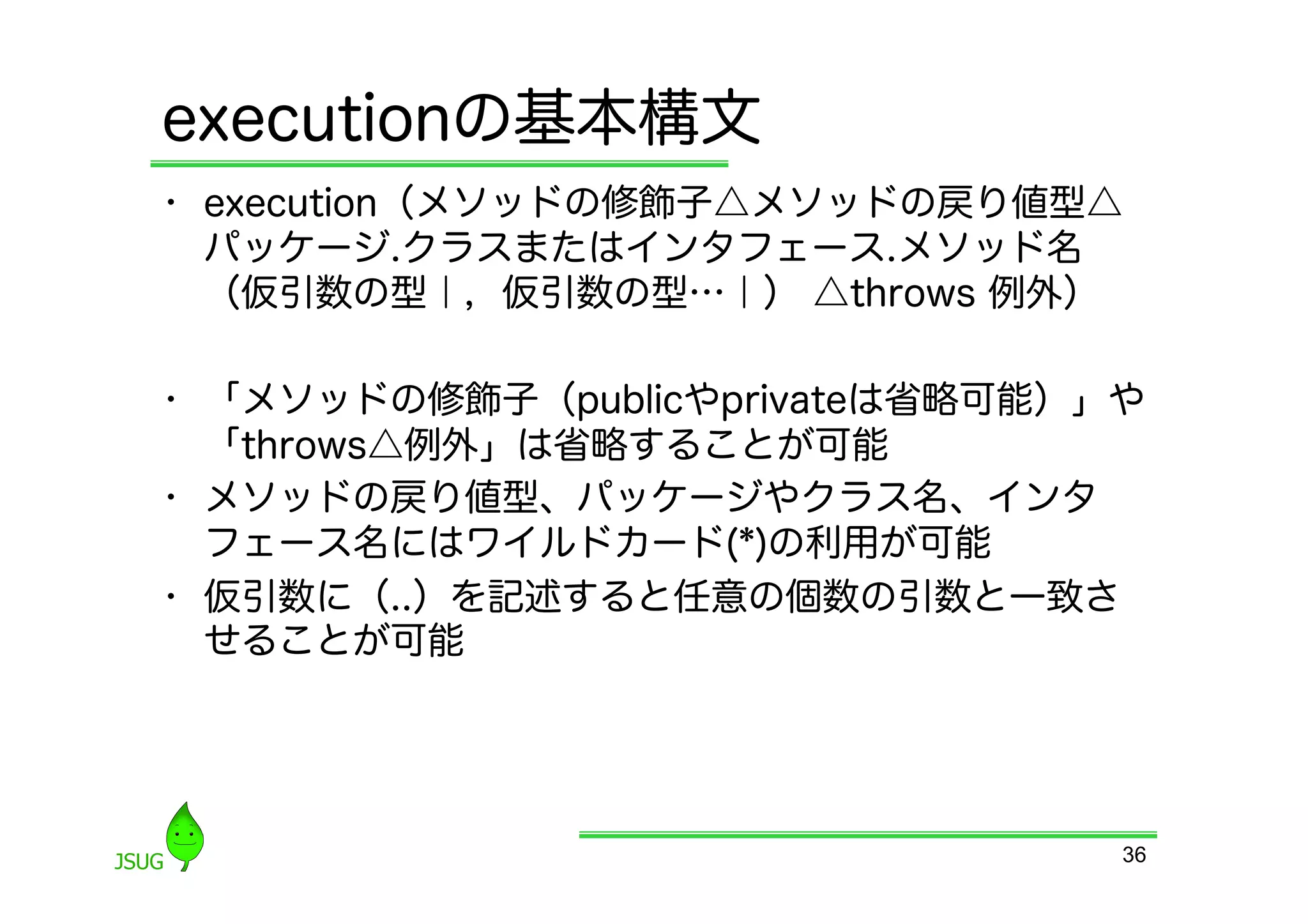 executionの基本構文

・ execution（メソッドの修飾子△メソッドの戻り値型△パッケージ.クラスまたはインタフェース.メソッド名（仮引数の型｜，仮引数の型…｜） △throws 例外）

・ 「メソッドの修飾子（publicやprivateは省略可能）」や「throws△例外」は省略することが可能
・ メソッドの戻り値型、パッケージやクラス名、インタフェース名にはワイルドカード(*)の利用が可能
・ 仮引数に（..）を記述すると任意の個数の引数と一致させることが可能

JSUG

36